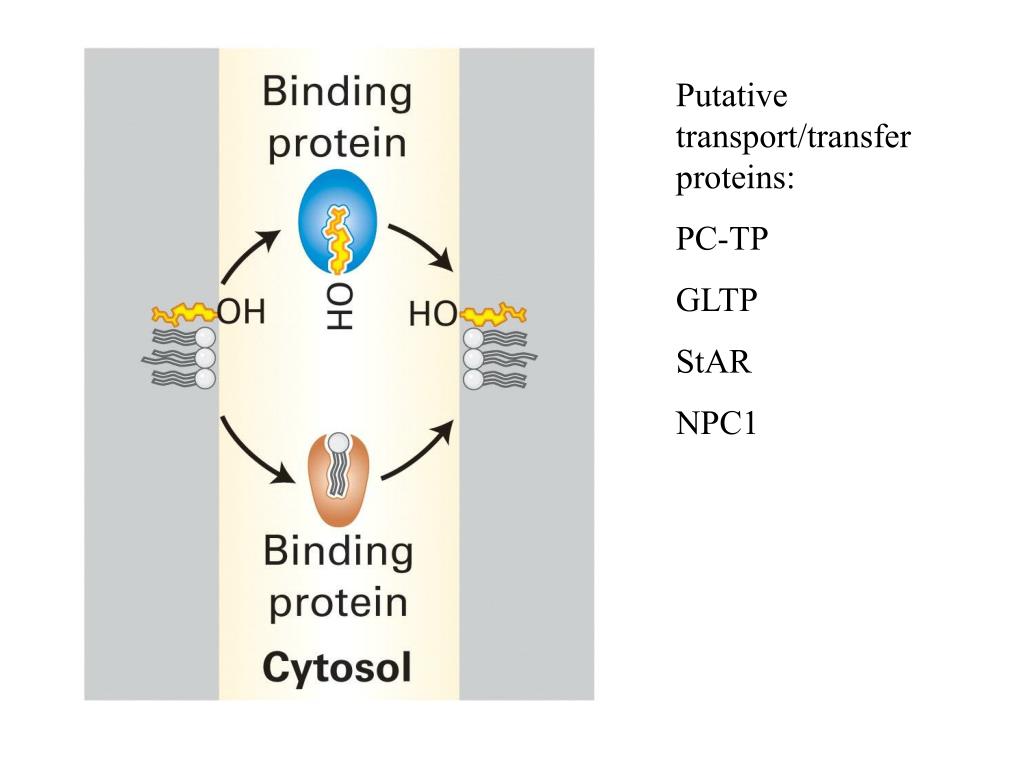 Binding protein

OH

HO

HO

Binding protein

Cytosol

Putative transport/transfer proteins:

PC-TP

GLTP

StAR

NPC1